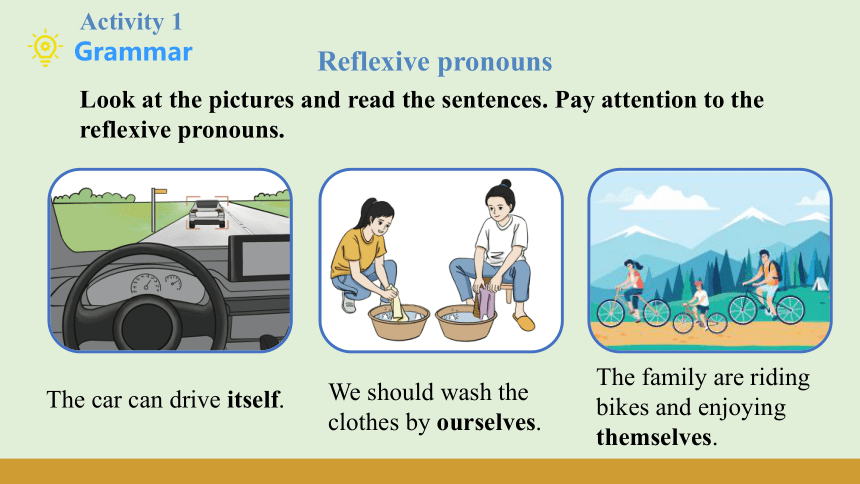 Activity 1
Grammar

Reflexive pronouns

Look at the pictures and read the sentences. Pay attention to the reflexive pronouns.

The car can drive itself.

We should wash the clothes by ourselves.

The family are riding bikes and enjoying themselves.